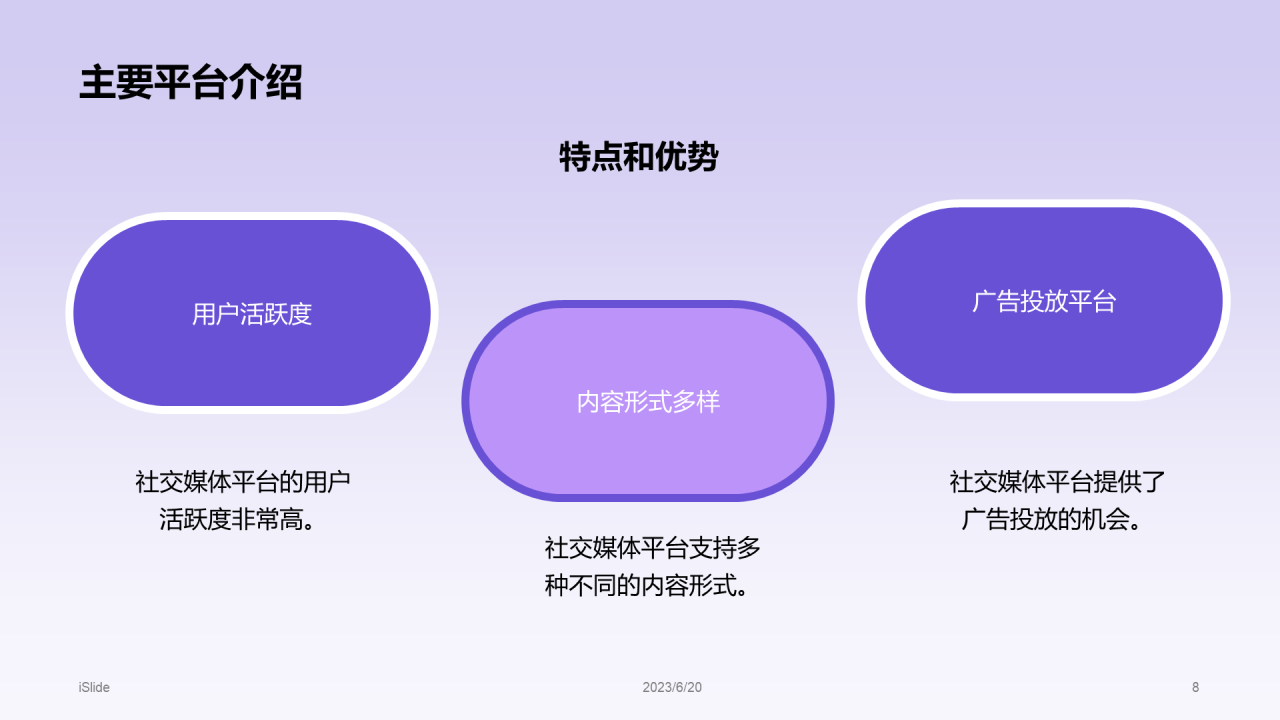 主要平台介绍

特点和优势

用户活跃度

社交媒体平台的用户活跃度非常高。

内容形式多样

社交媒体平台支持多种不同的内容形式。

广告投放平台

社交媒体平台提供了广告投放的机会。

iSlide

2023/6/20

8